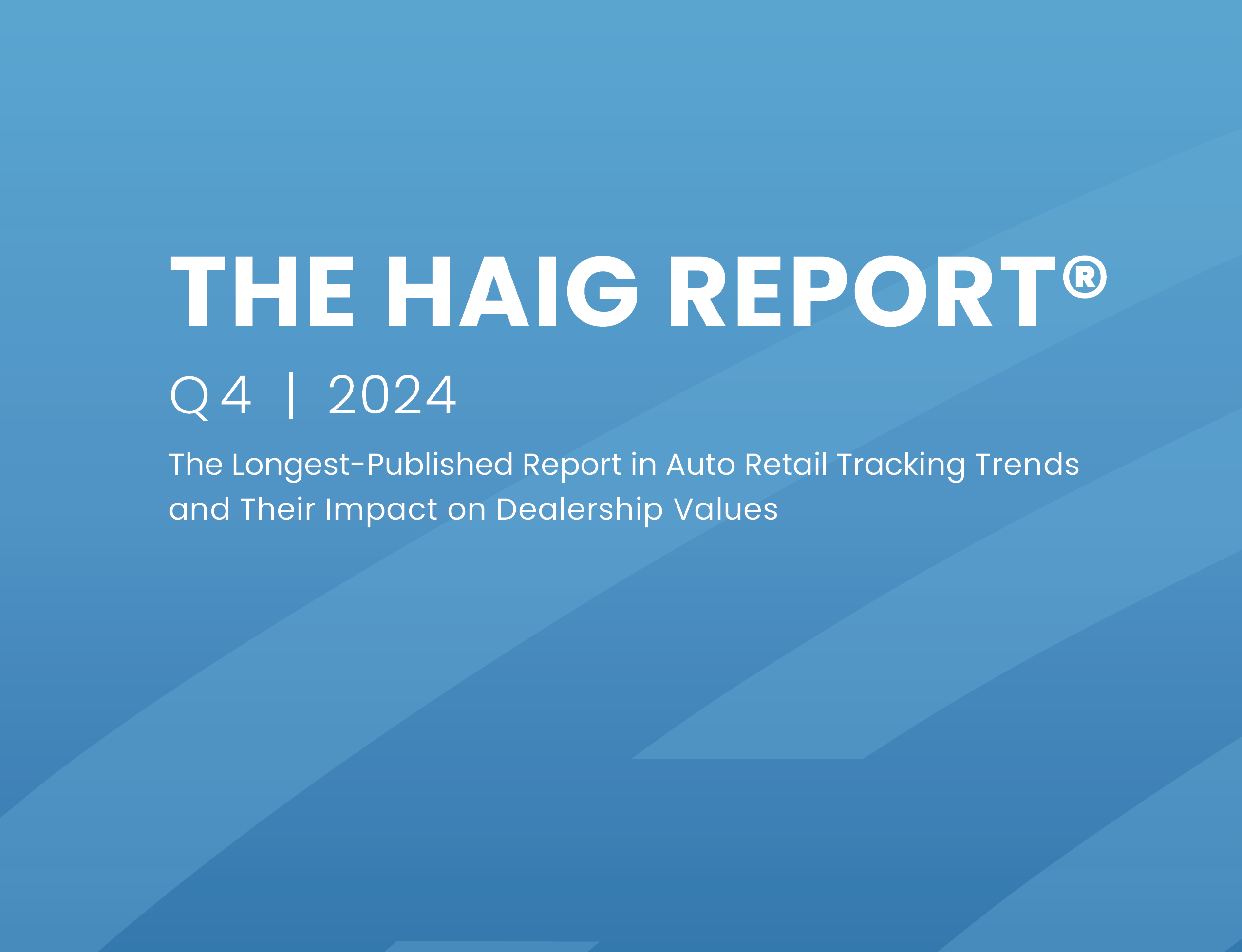 THE HAIG REPORT®

Q4 | 2024

The Longest-Published Report in Auto Retail Tracking Trends and Their Impact on Dealership Values